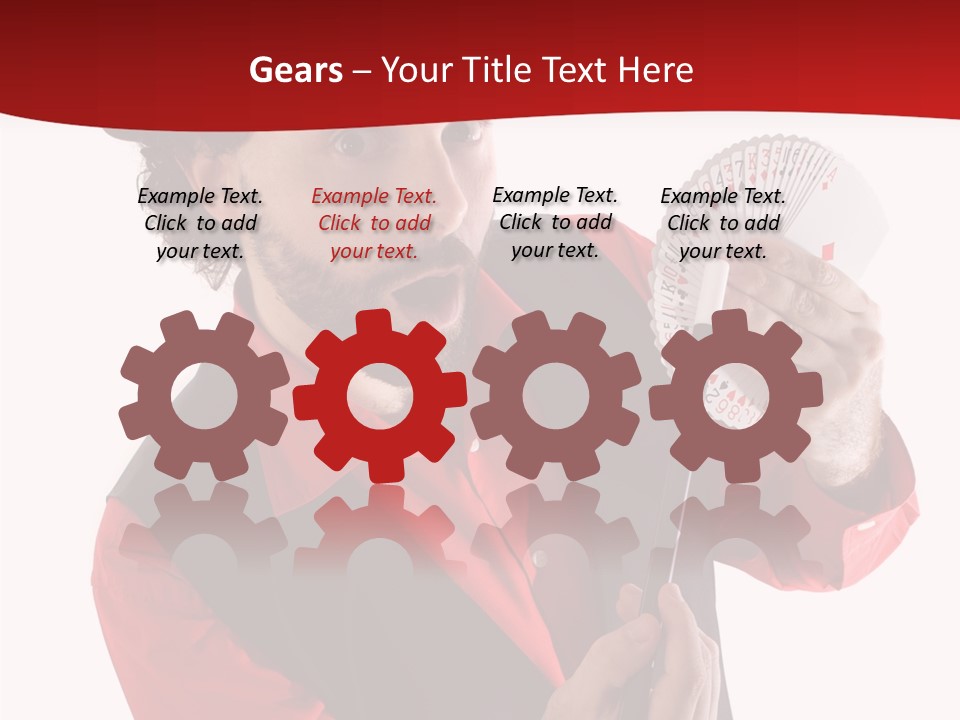 Gears – Your Title Text Here

Example Text. Click to add your text.

Example Text. Click to add your text.

Example Text. Click to add your text.

Example Text. Click to add your text.